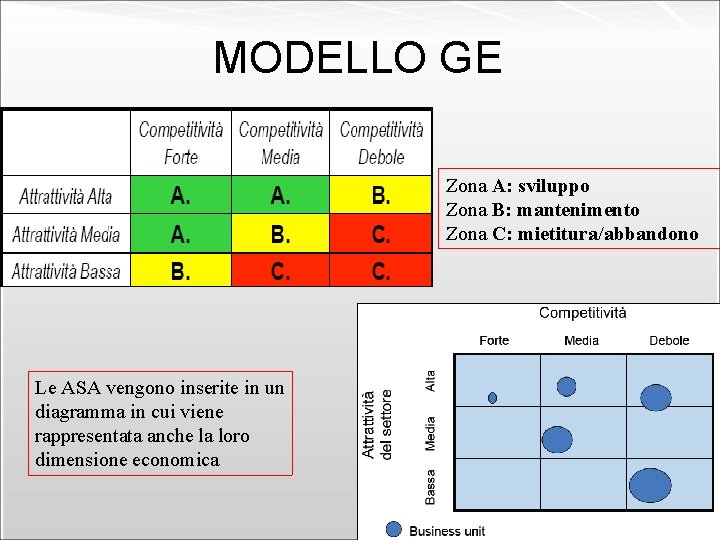 MODELLO GE

| | Competitività Forte | Competitività Media | Competitività Debole |
|---|---|---|---|
| Attrattività Alta | A. | A. | B. |
| Attrattività Media | A. | B. | C. |
| Attrattività Bassa | B. | C. | C. |

Zona A: sviluppo
Zona B: mantenimento
Zona C: mietitura/abbandono

Le ASA vengono inserite in un diagramma in cui viene rappresentata anche la loro dimensione economica

Competitività
Forte
Media
Debole
Attrattività del settore
Alta
Media
Bassa
Business unit